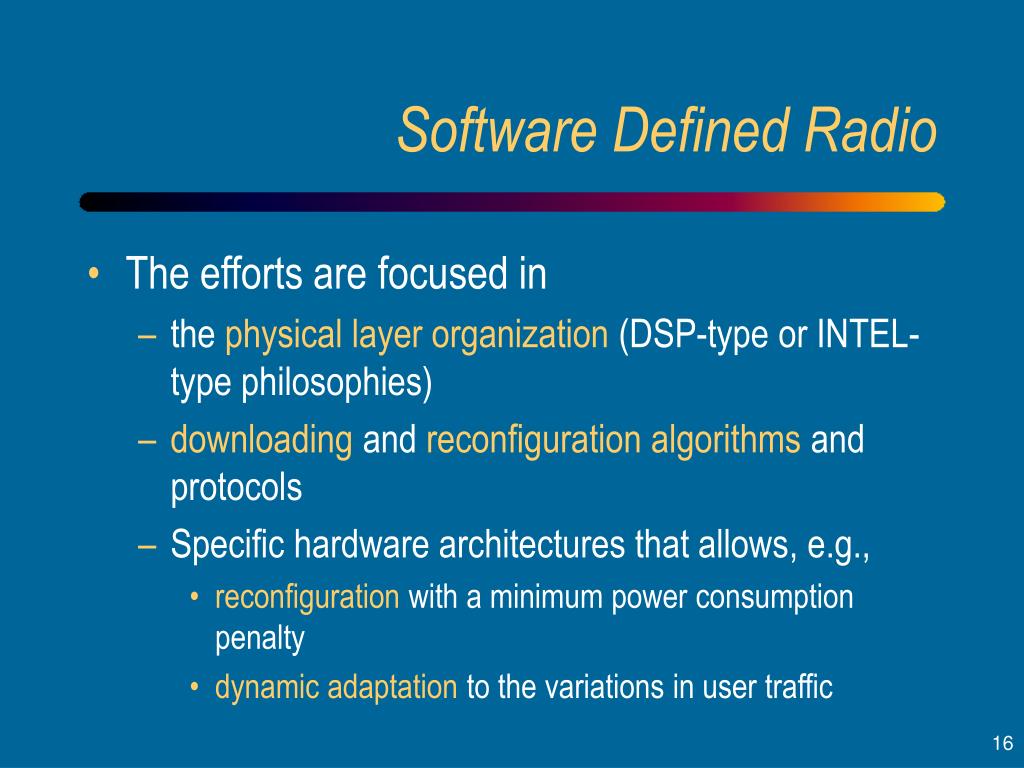 Software Defined Radio

• The efforts are focused in
– the physical layer organization (DSP-type or INTEL-type philosophies)
– downloading and reconfiguration algorithms and protocols
– Specific hardware architectures that allows, e.g.,
• reconfiguration with a minimum power consumption penalty
• dynamic adaptation to the variations in user traffic

16